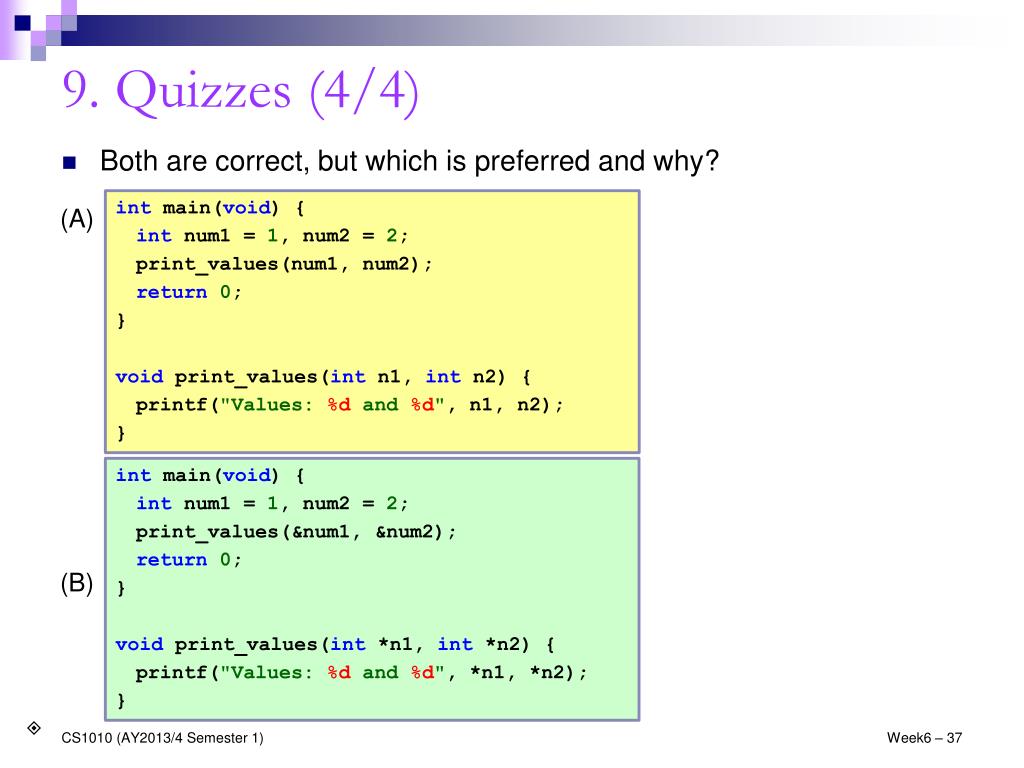 9. Quizzes (4/4)

Both are correct, but which is preferred and why?

(A)
int main(void) {
  int num1 = 1, num2 = 2;
  print_values(num1, num2);
  return 0;
}

void print_values(int n1, int n2) {
  printf("Values: %d and %d", n1, n2);
}

(B)
int main(void) {
  int num1 = 1, num2 = 2;
  print_values(&num1, &num2);
  return 0;
}

void print_values(int *n1, int *n2) {
  printf("Values: %d and %d", *n1, *n2);
}

CS1010 (AY2013/4 Semester 1)

Week6 – 37